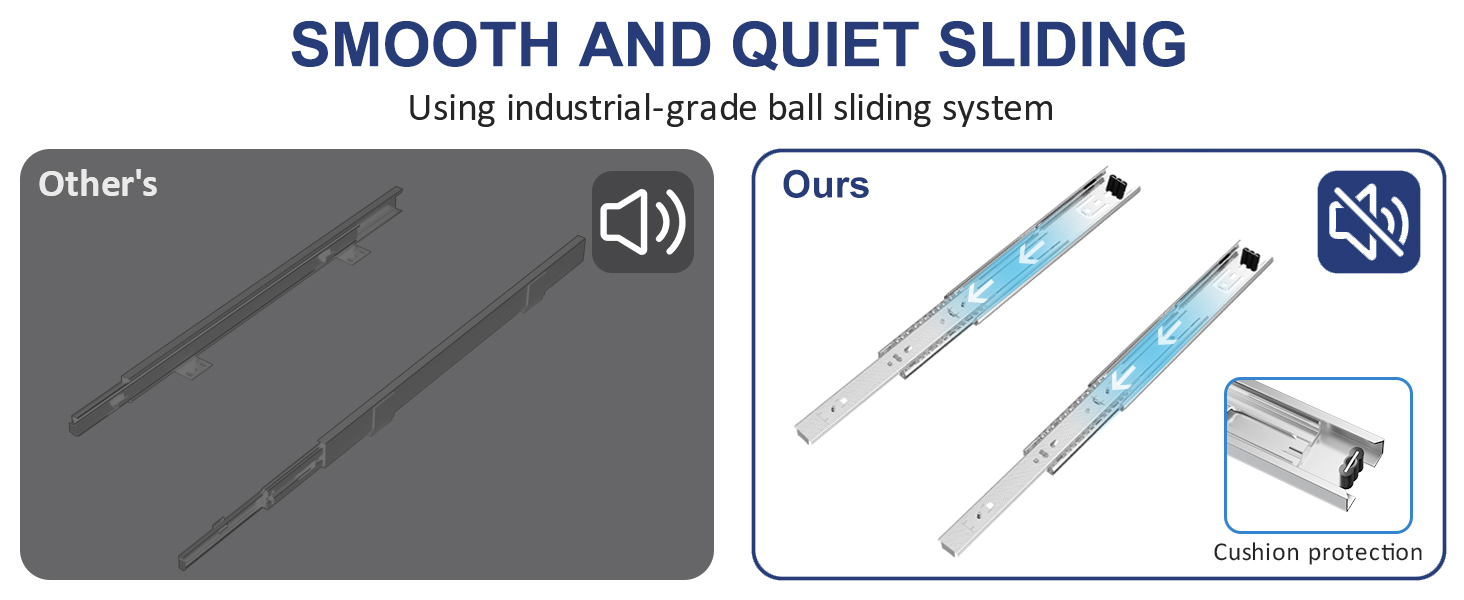 SMOOTH AND QUIET SLIDING

Using industrial-grade ball sliding system

Other's

Ours

Cushion protection